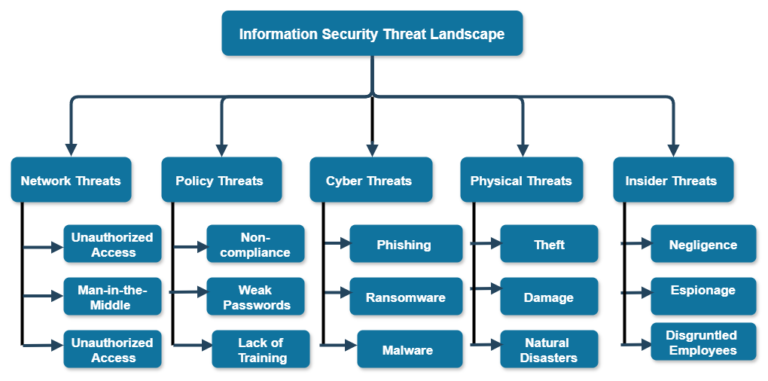 Information Security Threat Landscape

Network Threats

Unauthorized Access

Man-in-the-Middle

Unauthorized Access

Policy Threats

Non-compliance

Weak Passwords

Lack of Training

Cyber Threats

Phishing

Ransomware

Malware

Physical Threats

Theft

Damage

Natural Disasters

Insider Threats

Negligence

Espionage

Disgruntled Employees